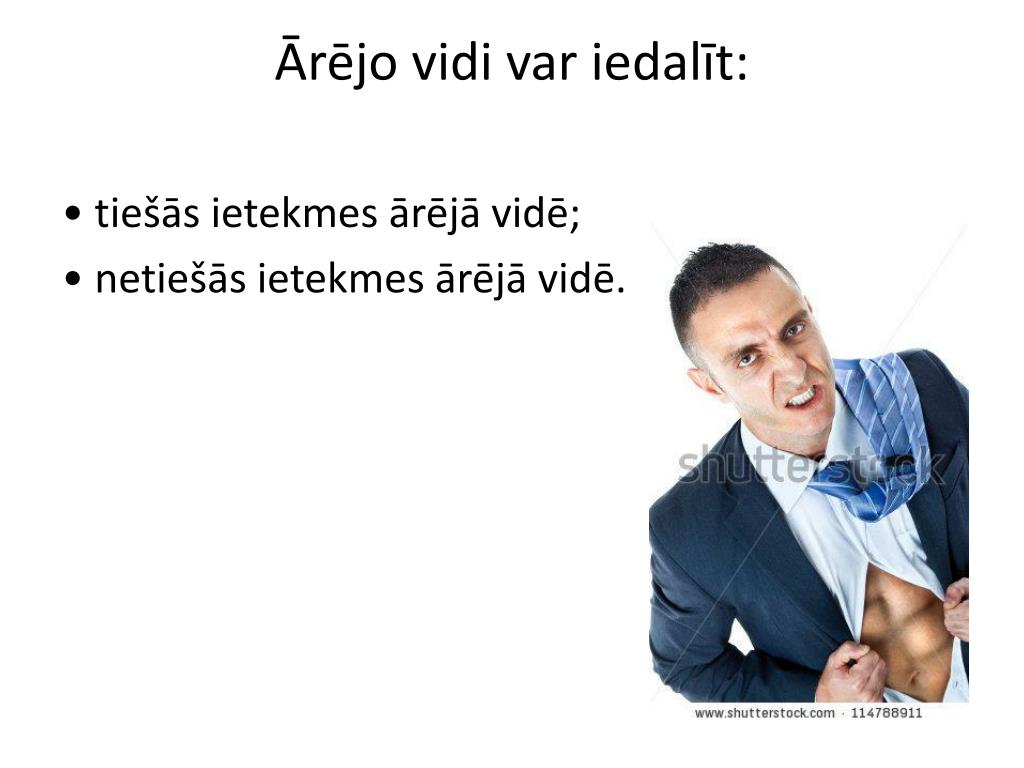 Ārējo vidi var iedalīt:

• tiešās ietekmes ārējā vidē;
• netiešās ietekmes ārējā vidē.

shutterstock

www.shutterstock.com · 114788911